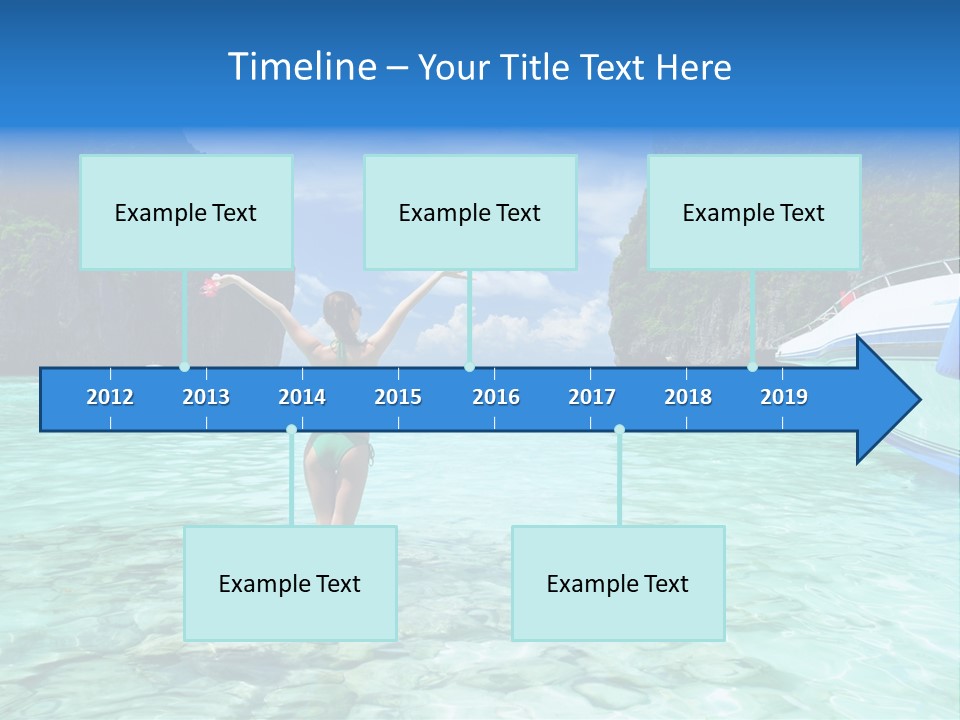 Timeline – Your Title Text Here

Example Text

Example Text

Example Text

2012 2013 2014 2015 2016 2017 2018 2019

Example Text

Example Text